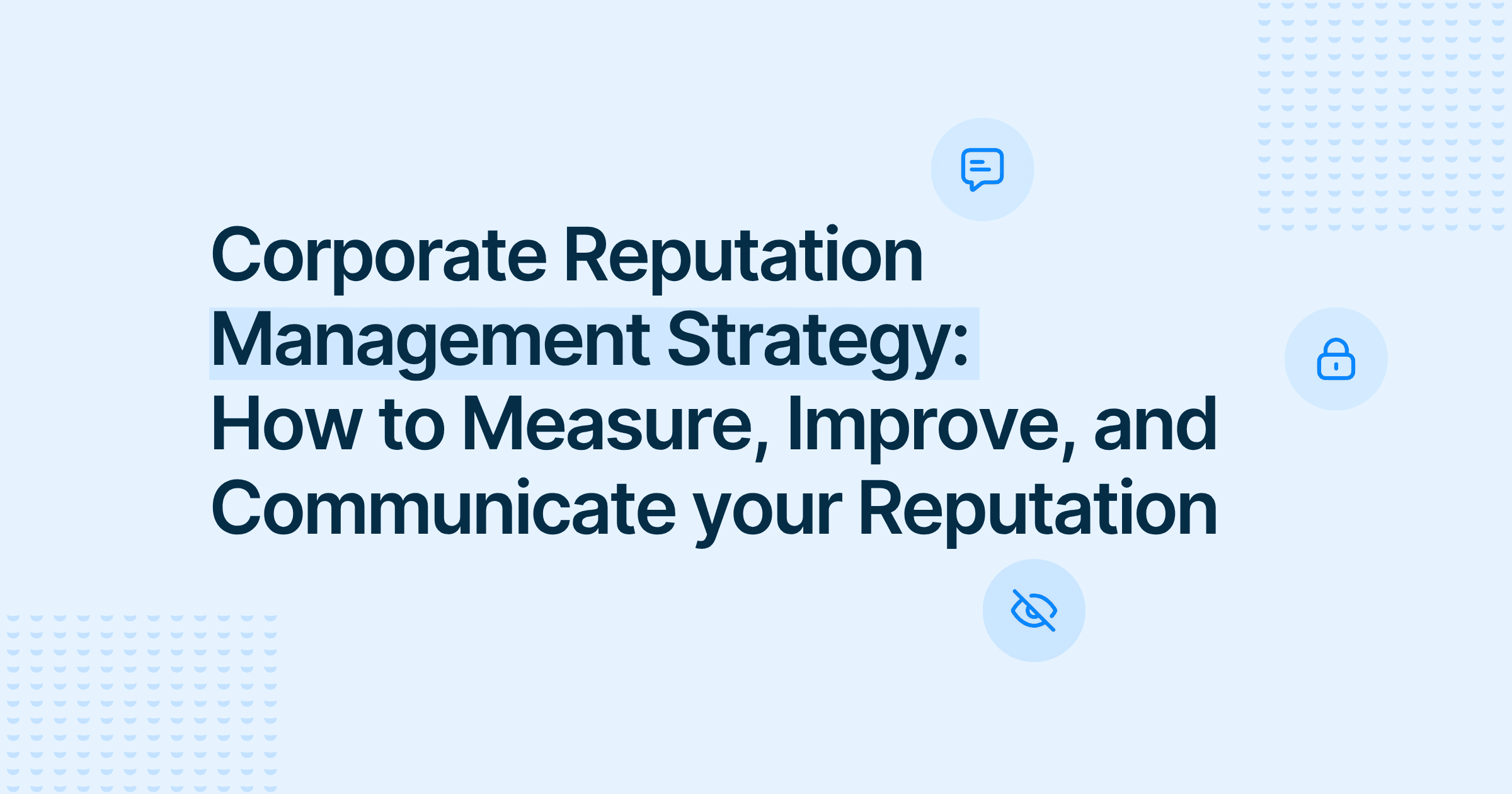 Corporate Reputation Management Strategy: How to Measure, Improve, and Communicate your Reputation